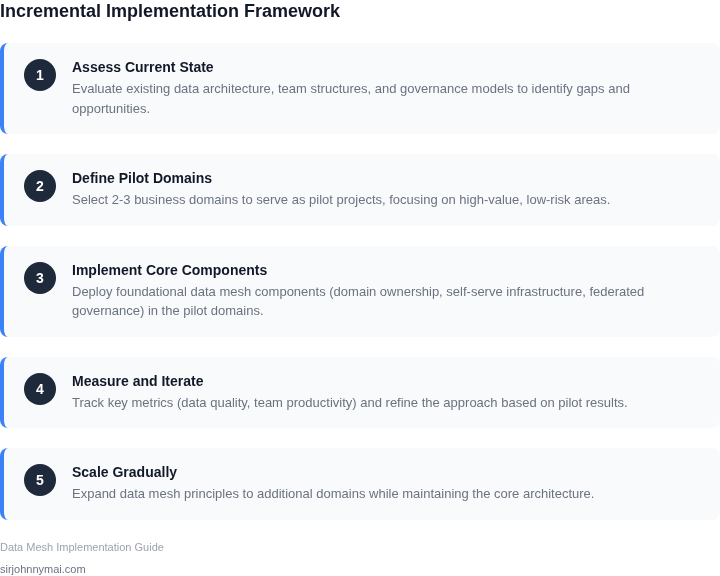 Incremental Implementation Framework

1
Assess Current State
Evaluate existing data architecture, team structures, and governance models to identify gaps and opportunities.

2
Define Pilot Domains
Select 2-3 business domains to serve as pilot projects, focusing on high-value, low-risk areas.

3
Implement Core Components
Deploy foundational data mesh components (domain ownership, self-serve infrastructure, federated governance) in the pilot domains.

4
Measure and Iterate
Track key metrics (data quality, team productivity) and refine the approach based on pilot results.

5
Scale Gradually
Expand data mesh principles to additional domains while maintaining the core architecture.

Data Mesh Implementation Guide

sirjohnnymai.com